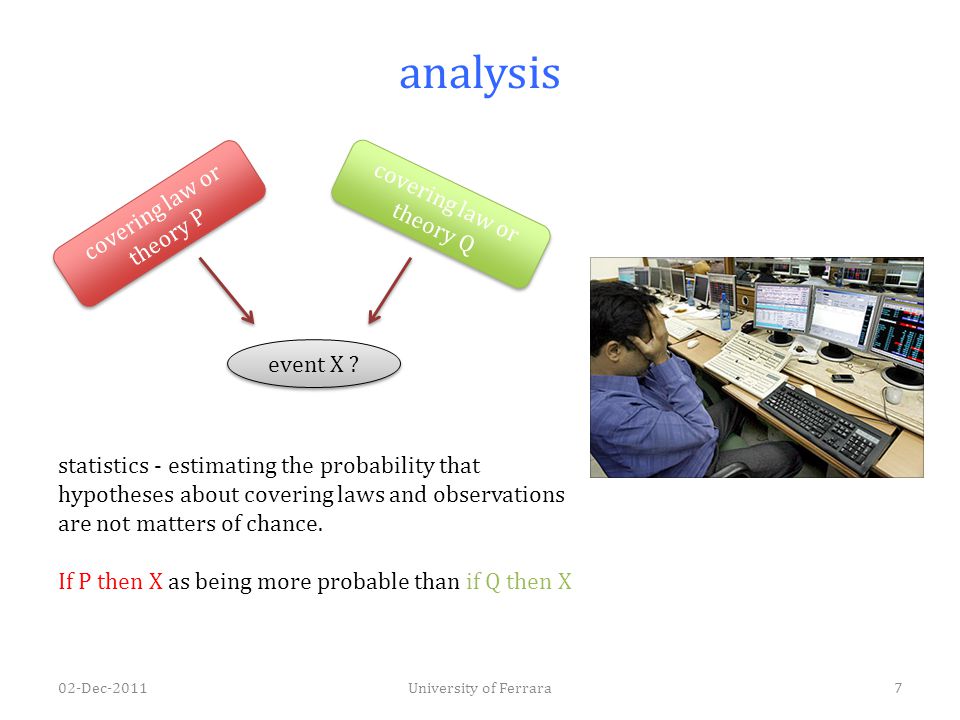 analysis

covering law or theory P

covering law or theory Q

event X ?

statistics - estimating the probability that hypotheses about covering laws and observations are not matters of chance.

If P then X as being more probable than if Q then X

02-Dec-2011

University of Ferrara

7